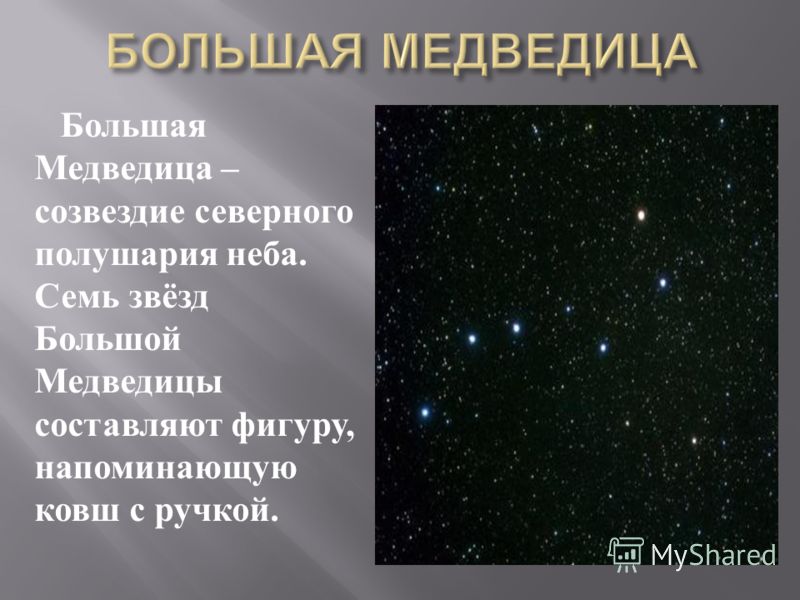 БОЛЬШАЯ МЕДВЕДИЦА

Большая Медведица – созвездие северного полушария неба. Семь звёзд Большой Медведицы составляют фигуру, напоминающую ковш с ручкой.

MyShared